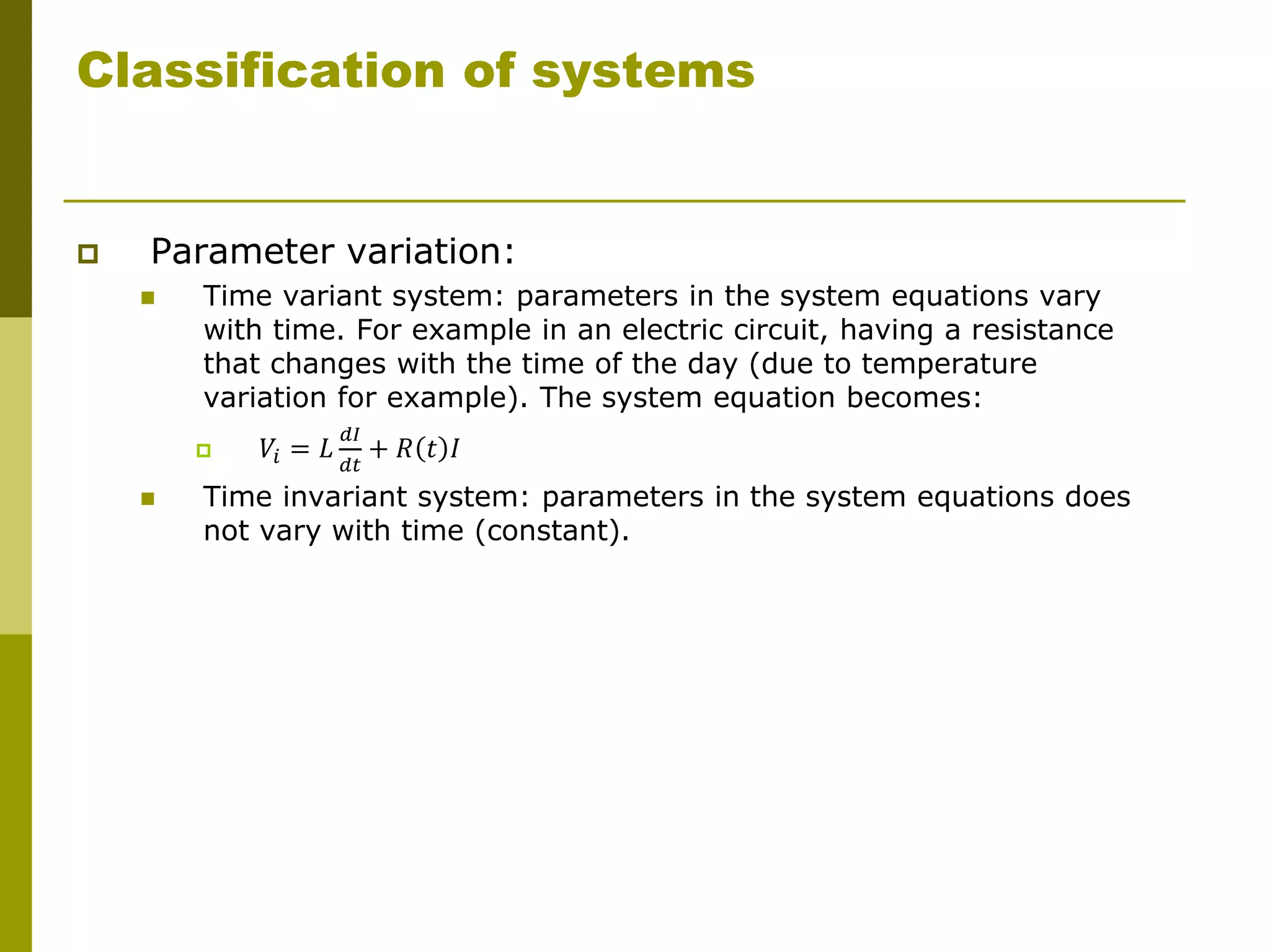 Classification of systems

Parameter variation:

Time variant system: parameters in the system equations vary with time. For example in an electric circuit, having a resistance that changes with the time of the day (due to temperature variation for example). The system equation becomes:

$V_i = L\frac{dI}{dt} + R(t)I$

Time invariant system: parameters in the system equations does not vary with time (constant).